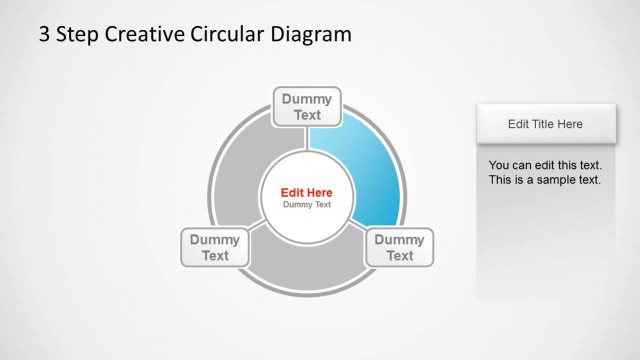 3 Step Creative Circular Diagram

Dummy Text

Edit Here
Dummy Text

Dummy Text

Dummy Text

Edit Title Here

You can edit this text. This is a sample text.